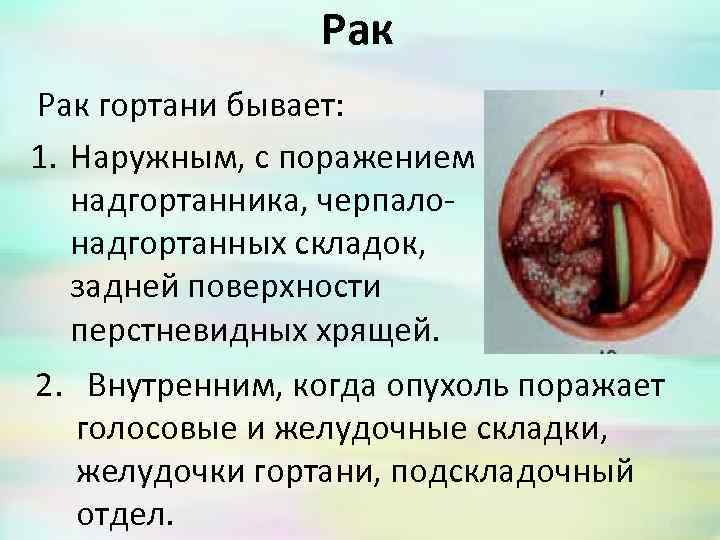 Рак

Рак гортани бывает:

1. Наружным, с поражением надгортанника, черпало-надгортанных складок, задней поверхности перстневидных хрящей.

2. Внутренним, когда опухоль поражает голосовые и желудочные складки, желудочки гортани, подскладочный отдел.